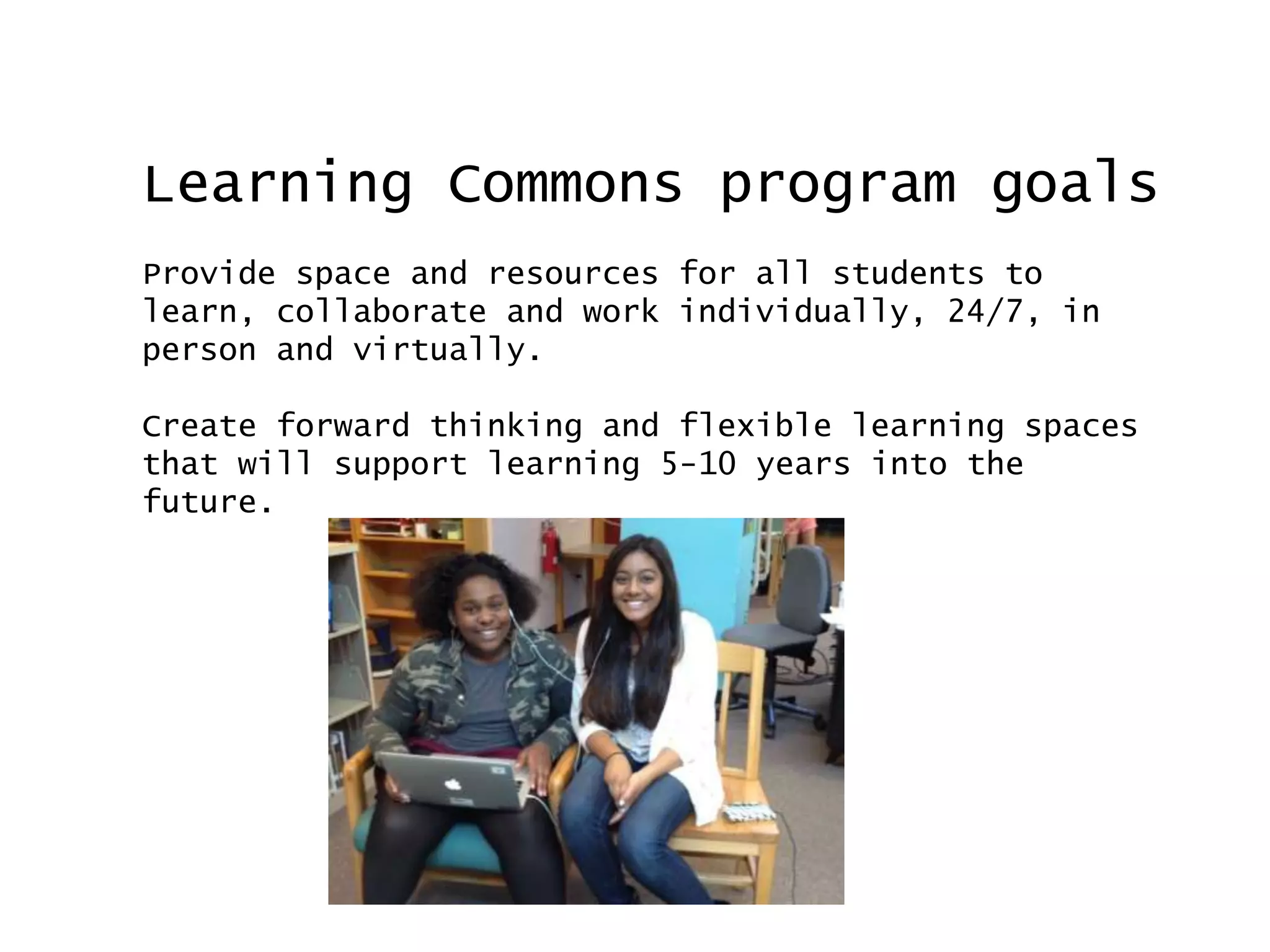 Learning Commons program goals

Provide space and resources for all students to learn, collaborate and work individually, 24/7, in person and virtually.

Create forward thinking and flexible learning spaces that will support learning 5-10 years into the future.